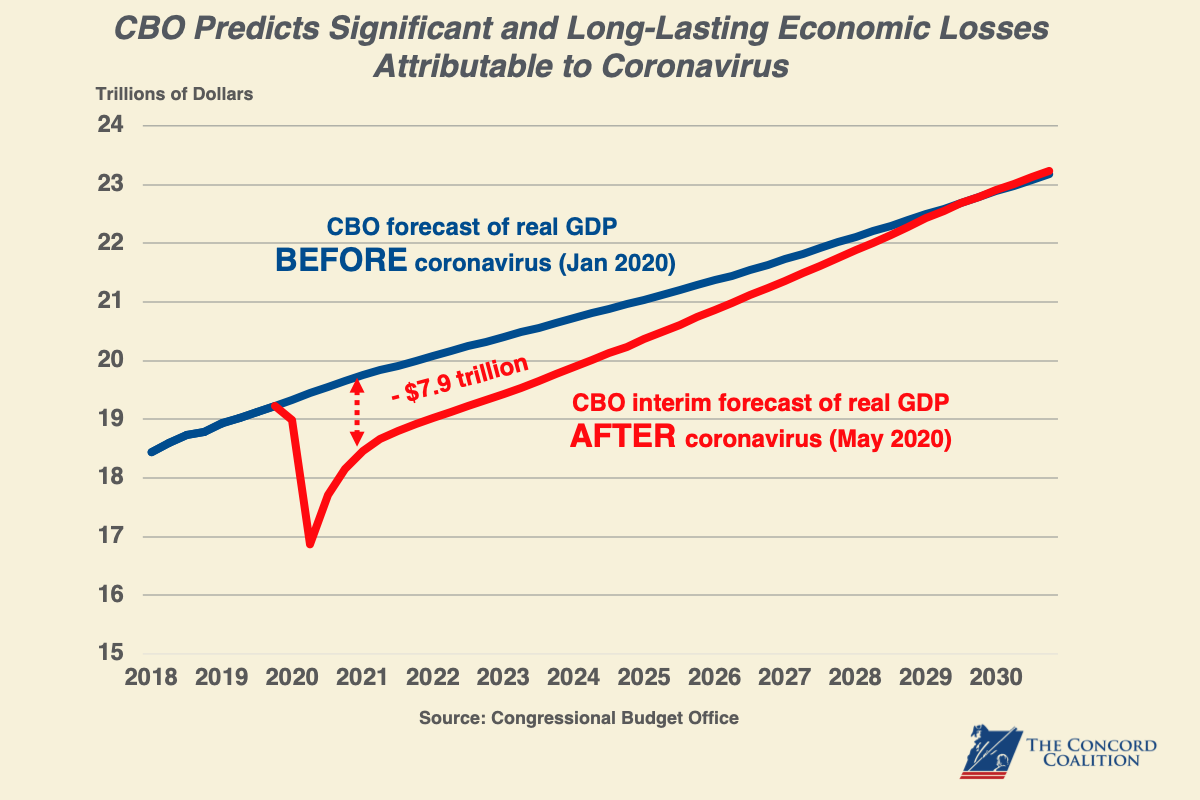 CBO Predicts Significant and Long-Lasting Economic Losses Attributable to Coronavirus

Trillions of Dollars

24
23
22
21
20
19
18
17
16
15

CBO forecast of real GDP
BEFORE coronavirus (Jan 2020)

- $7.9 trillion

CBO interim forecast of real GDP
AFTER coronavirus (May 2020)

2018 2019 2020 2021 2022 2023 2024 2025 2026 2027 2028 2029 2030

Source: Congressional Budget Office

THE CONCORD COALITION